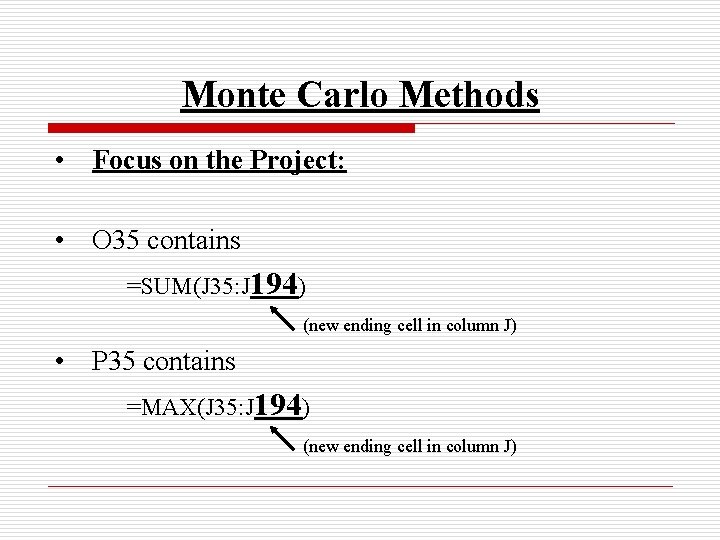 Monte Carlo Methods

• Focus on the Project:

• O35 contains

=SUM(J35:J194)

(new ending cell in column J)

• P35 contains

=MAX(J35:J194)

(new ending cell in column J)